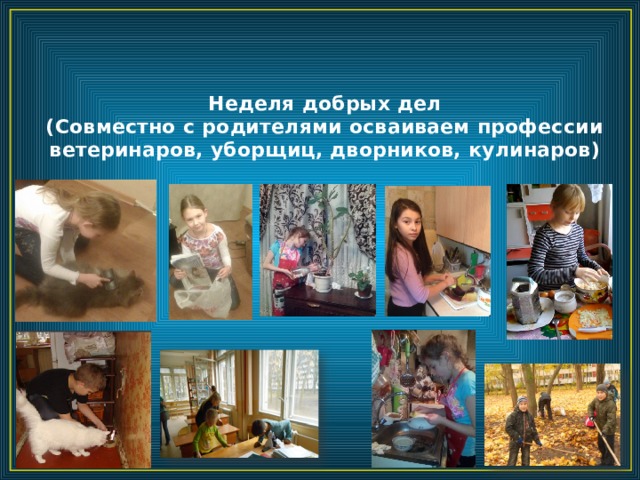 Неделя добрых дел
(Совместно с родителями осваиваем профессии ветеринаров, уборщиц, дворников, кулинаров)